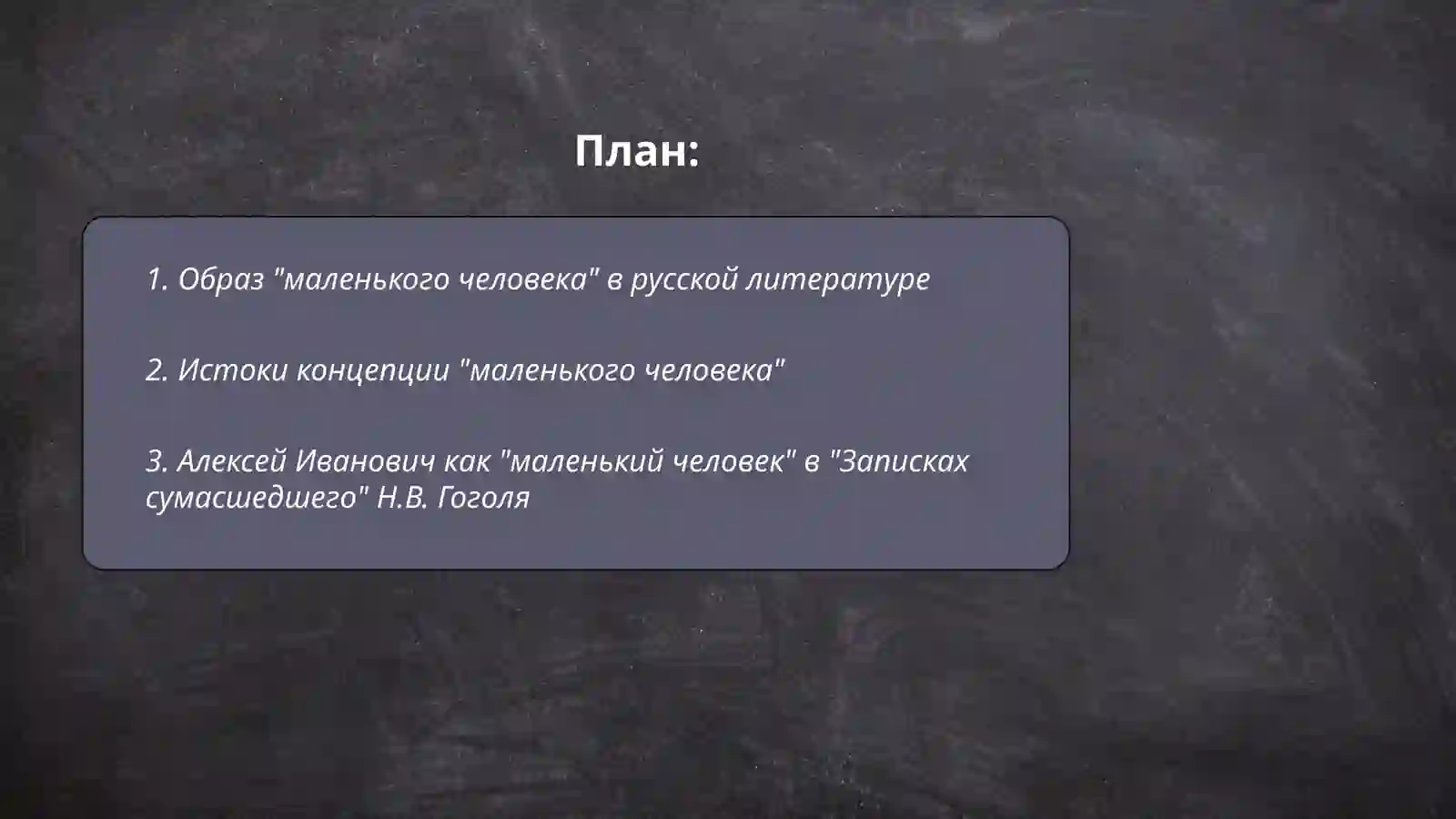 План:

1. Образ "маленького человека" в русской литературе

2. Истоки концепции "маленького человека"

3. Алексей Иванович как "маленький человек" в "Записках сумасшедшего" Н.В. Гоголя